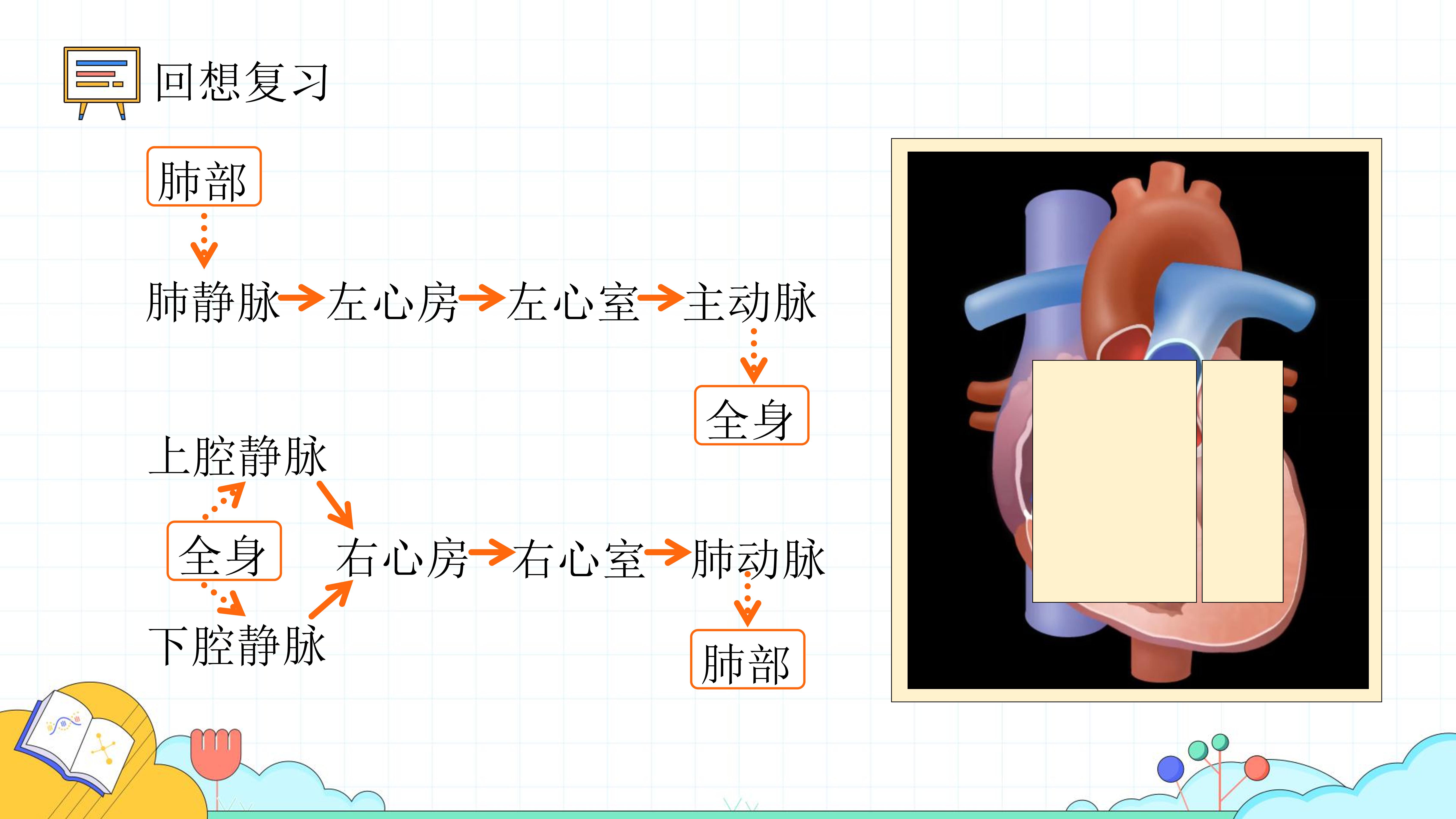 回想复习

肺部

肺静脉→左心房→左心室→主动脉

全身

上腔静脉

全身

右心房→右心室→肺动脉

下腔静脉

肺部